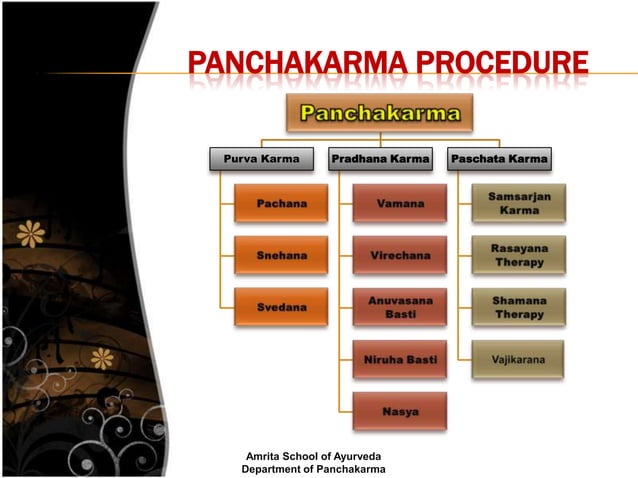 PANCHAKARMA PROCEDURE

Panchakarma

Purva Karma

Pachana

Snehana

Svedana

Pradhana Karma

Vamana

Virechana

Anuvasana Basti

Niruha Basti

Nasya

Paschata Karma

Samsarjan Karma

Rasayana Therapy

Shamana Therapy

Vajikarana

Amrita School of Ayurveda
Department of Panchakarma